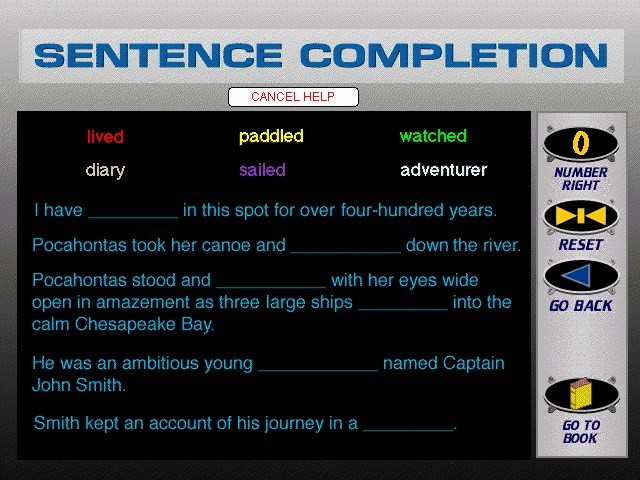 SENTENCE COMPLETION

CANCEL HELP

lived paddled watched
diary sailed adventurer

I have _________ in this spot for over four-hundred years.

Pocahontas took her canoe and ___________ down the river.

Pocahontas stood and ___________ with her eyes wide open in amazement as three large ships _________ into the calm Chesapeake Bay.

He was an ambitious young ____________ named Captain John Smith.

Smith kept an account of his journey in a _________.

0
NUMBER RIGHT

RESET

GO BACK

GO TO BOOK